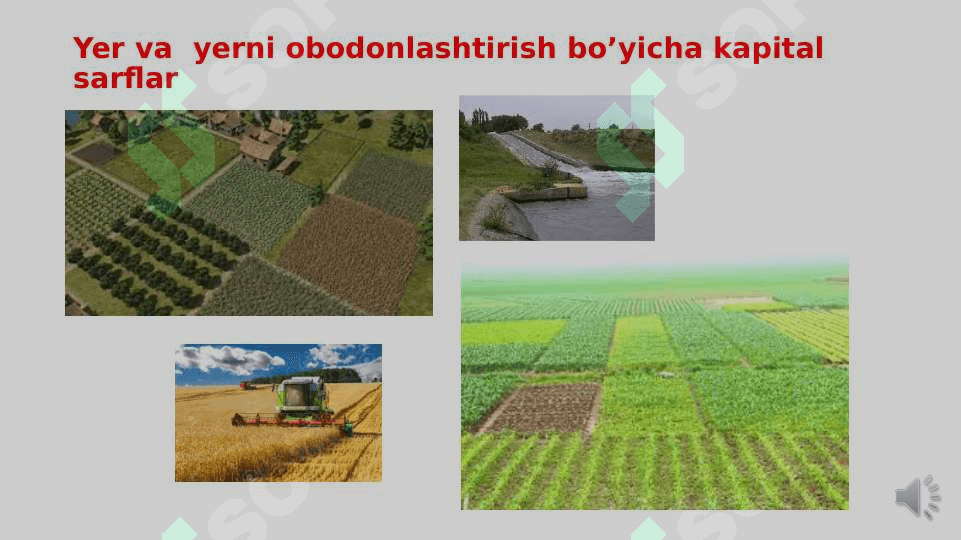 Yer va  yerni obodonlashtirish bo’yicha kapital sarflar